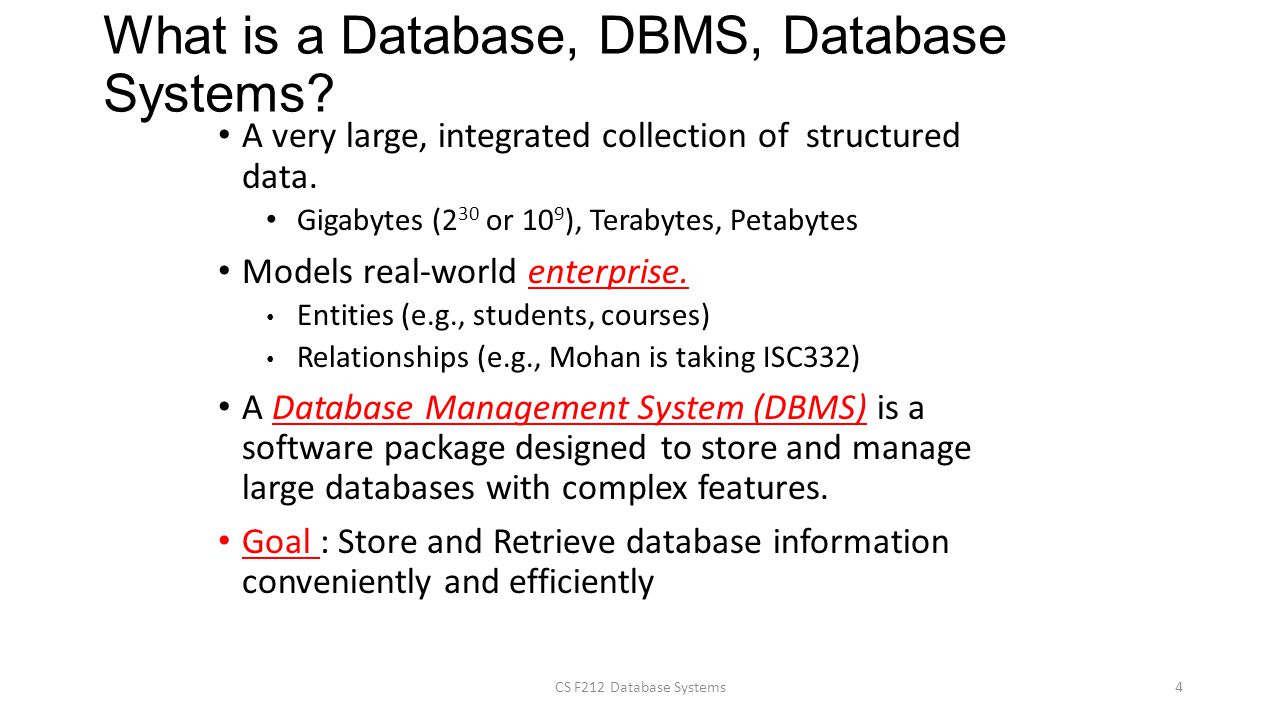 What is a Database, DBMS, Database Systems?

• A very large, integrated collection of structured data.

• Gigabytes ($2^{30}$ or $10^9$), Terabytes, Petabytes

• Models real-world enterprise.

• Entities (e.g., students, courses)

• Relationships (e.g., Mohan is taking ISC332)

• A Database Management System (DBMS) is a software package designed to store and manage large databases with complex features.

• Goal : Store and Retrieve database information conveniently and efficiently

CS F212 Database Systems

4